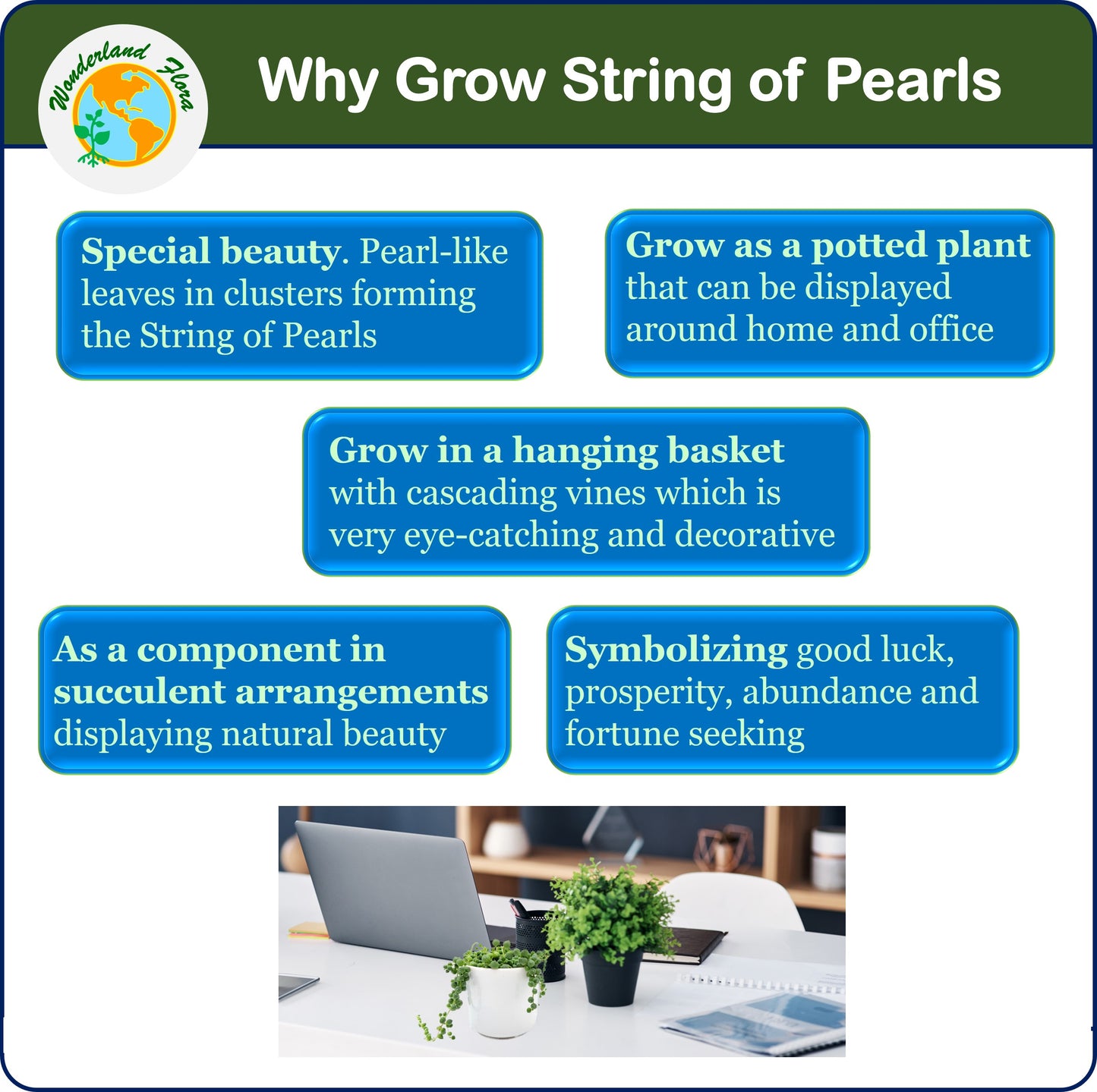 Wonderland Flora

Why Grow String of Pearls

Special beauty. Pearl-like leaves in clusters forming the String of Pearls

Grow as a potted plant that can be displayed around home and office

Grow in a hanging basket with cascading vines which is very eye-catching and decorative

As a component in succulent arrangements displaying natural beauty

Symbolizing good luck, prosperity, abundance and fortune seeking